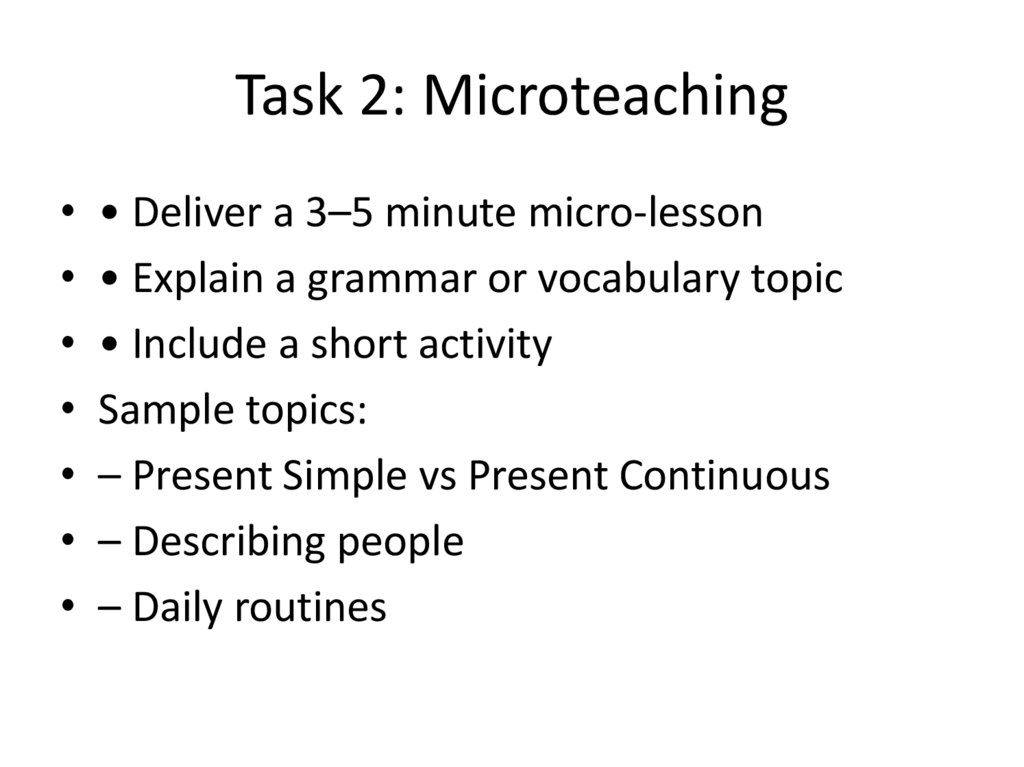 Task 2: Microteaching

• • Deliver a 3–5 minute micro-lesson
• • Explain a grammar or vocabulary topic
• • Include a short activity
• Sample topics:
• – Present Simple vs Present Continuous
• – Describing people
• – Daily routines